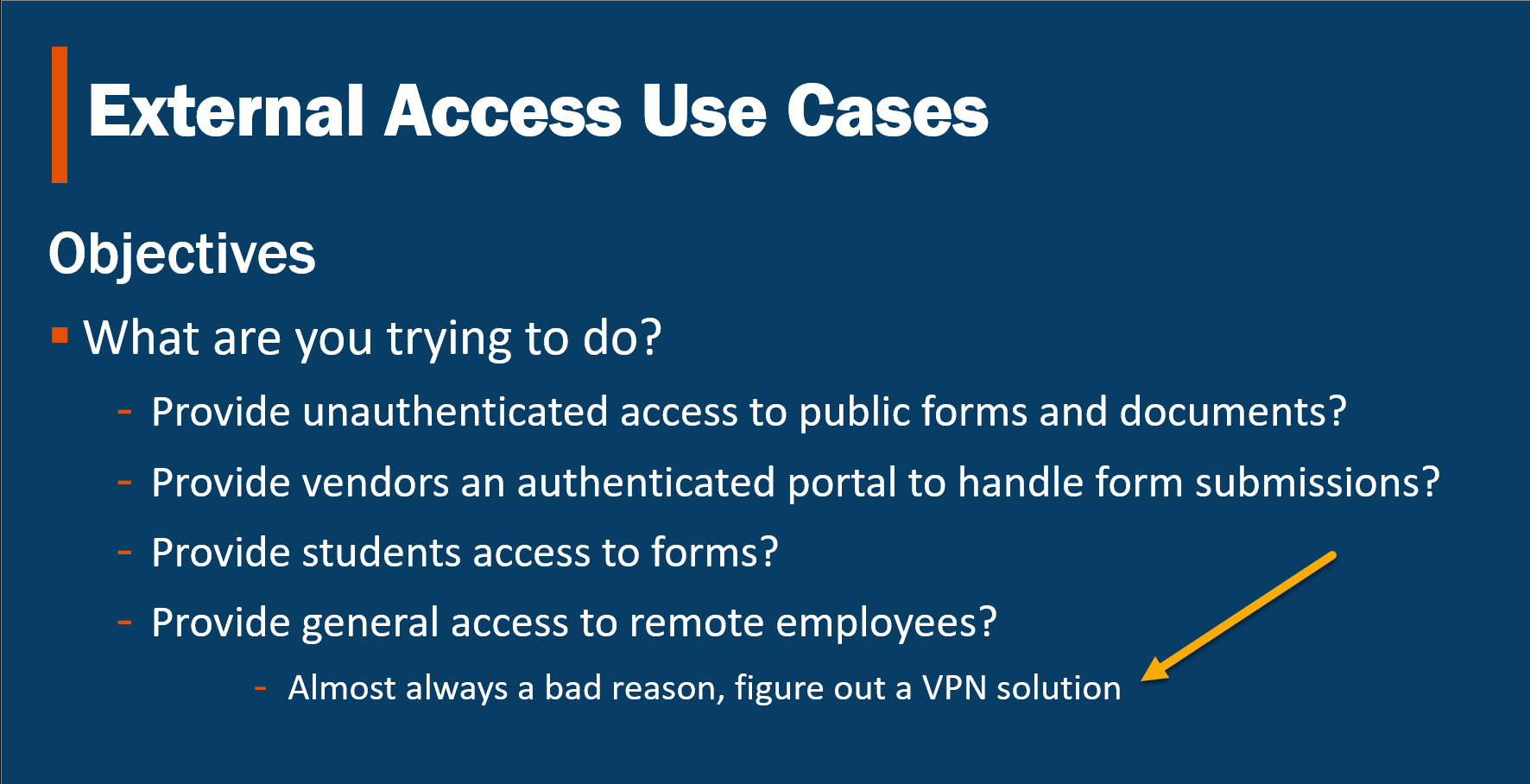 External Access Use Cases

Objectives

▪ What are you trying to do?

- Provide unauthenticated access to public forms and documents?

- Provide vendors an authenticated portal to handle form submissions?

- Provide students access to forms?

- Provide general access to remote employees?

- Almost always a bad reason, figure out a VPN solution